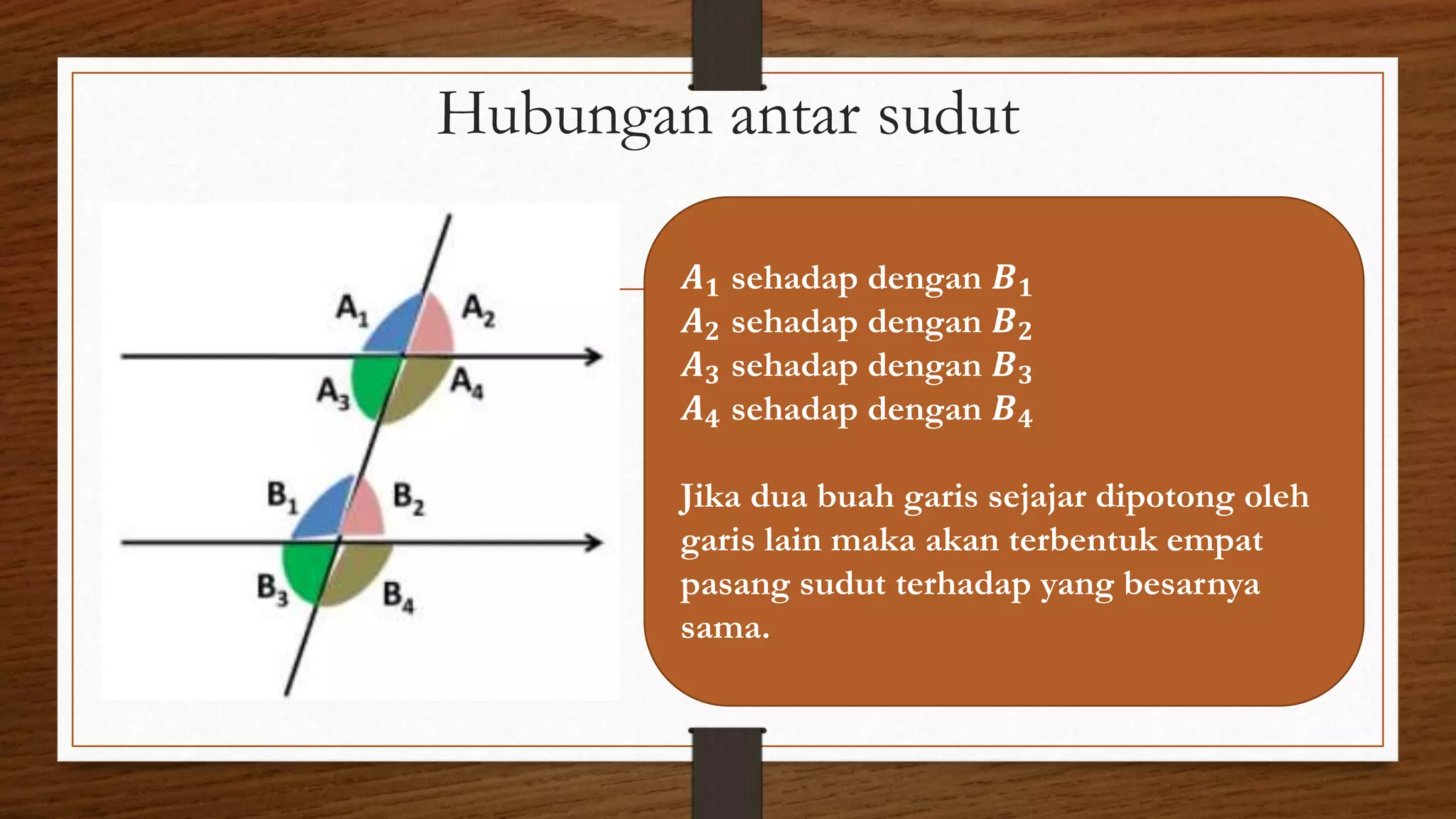 Hubungan antar sudut

$A_1$

$A_2$

$A_3$

$A_4$

$B_1$

$B_2$

$B_3$

$B_4$

$A_1$ sehadap dengan $B_1$
$A_2$ sehadap dengan $B_2$
$A_3$ sehadap dengan $B_3$
$A_4$ sehadap dengan $B_4$

Jika dua buah garis sejajar dipotong oleh garis lain maka akan terbentuk empat pasang sudut terhadap yang besarnya sama.